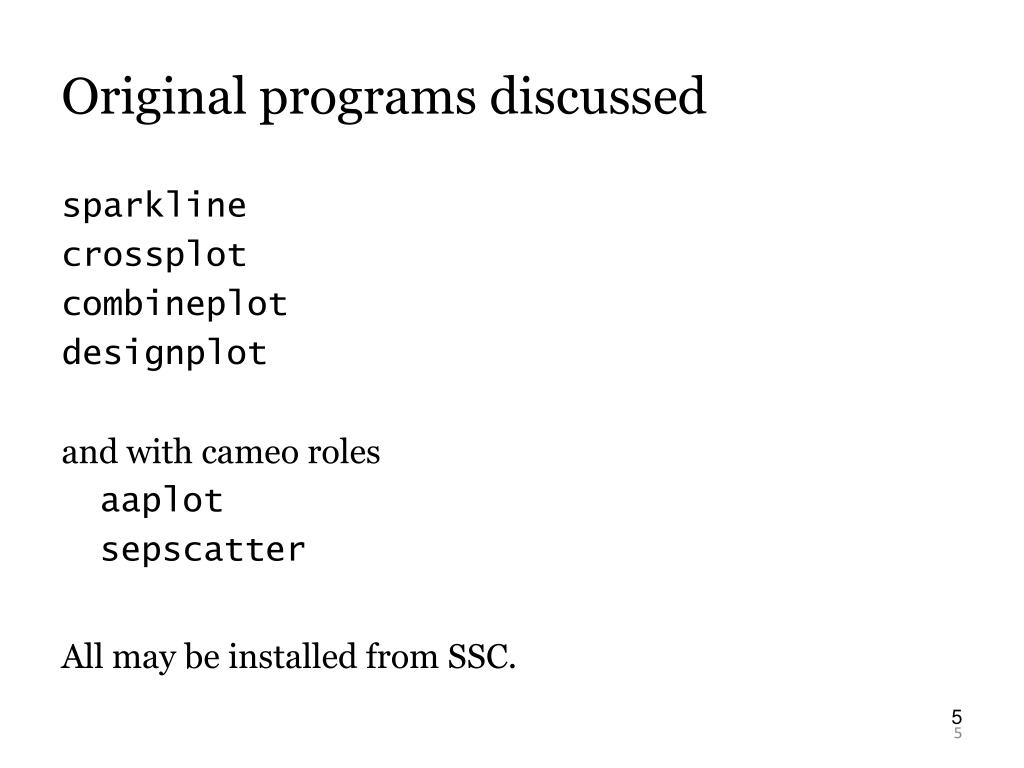 Original programs discussed

sparkline
crossplot
combineplot
designplot

and with cameo roles
aaplot
sepscatter

All may be installed from SSC.

5
5